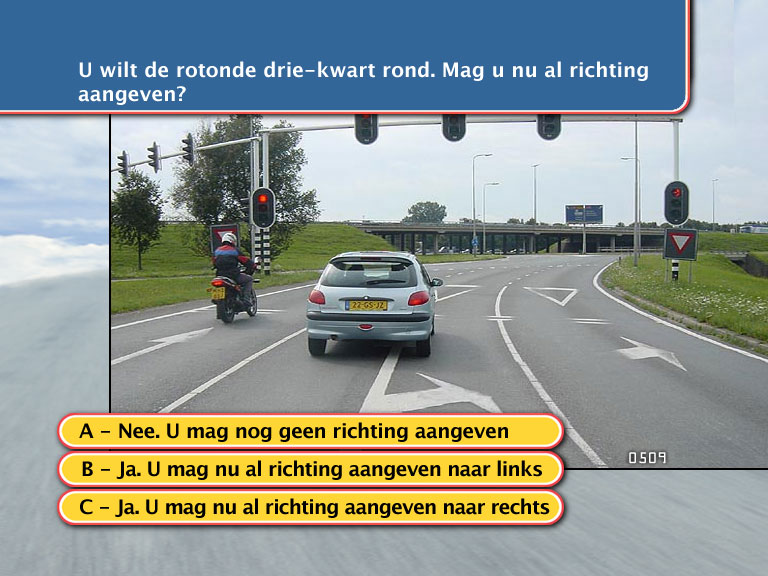 U wilt de rotonde drie-kwart rond. Mag u nu al richting aangeven?

22-GS-JZ

0509

A - Nee. U mag nog geen richting aangeven

B - Ja. U mag nu al richting aangeven naar links

C - Ja. U mag nu al richting aangeven naar rechts